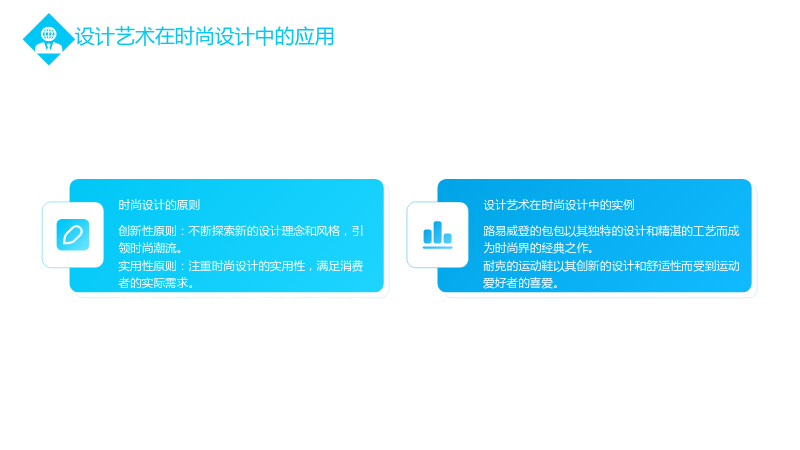 设计艺术在时尚设计中的应用

时尚设计的原则

创新性原则：不断探索新的设计理念和风格，引领时尚潮流。

实用性原则：注重时尚设计的实用性，满足消费者的实际需求。

设计艺术在时尚设计中的实例

路易威登的包包以其独特的设计和精湛的工艺而成为时尚界的经典之作。

耐克的运动鞋以其创新的设计和舒适性而受到运动爱好者的喜爱。